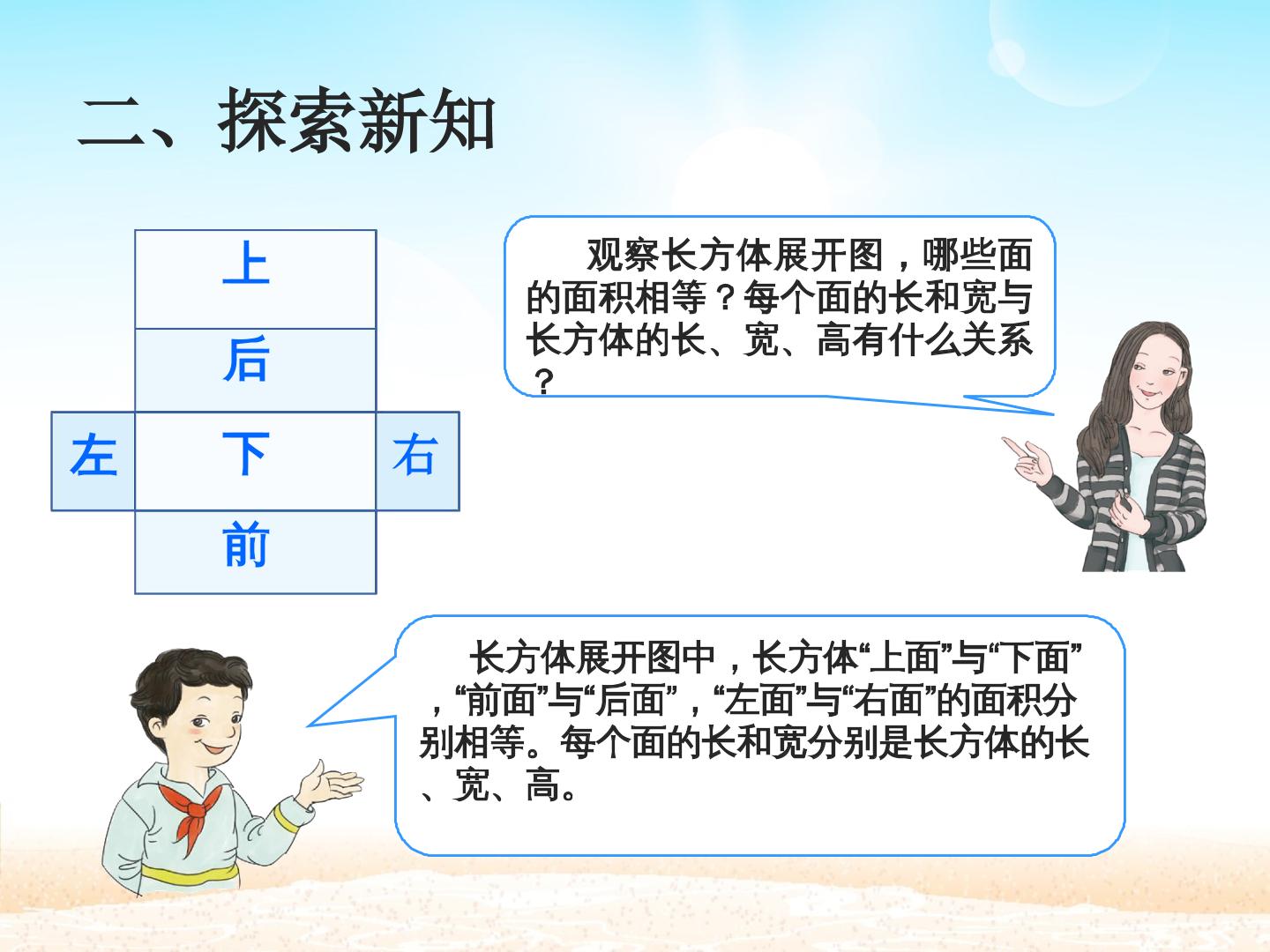 二、探索新知

上

后

左

下

右

前

观察长方体展开图，哪些面的面积相等？每个面的长和宽与长方体的长、宽、高有什么关系？

长方体展开图中，长方体“上面”与“下面”，“前面”与“后面”，“左面”与“右面”的面积分别相等。每个面的长和宽分别是长方体的长、宽、高。